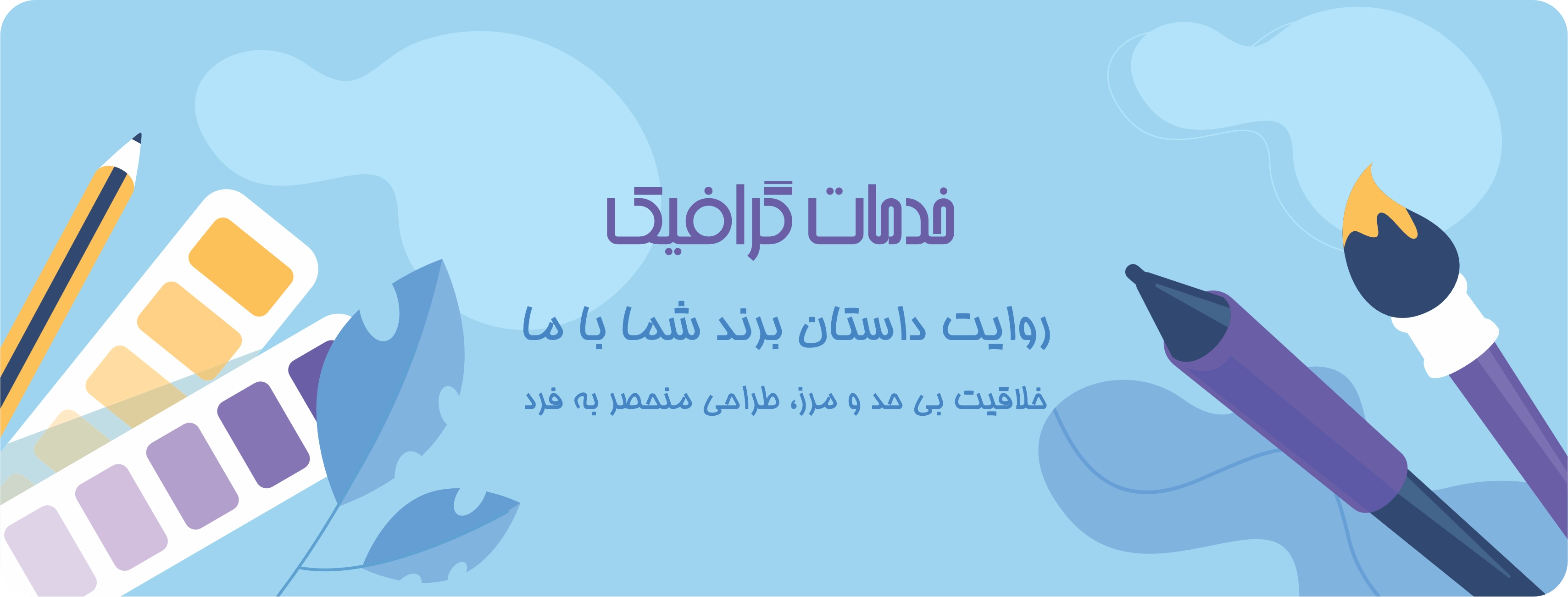 خدمات گرافیک

روایت داستان برند شما با ما

خلاقیت بی حد و مرز، طراحی منحصر به فرد